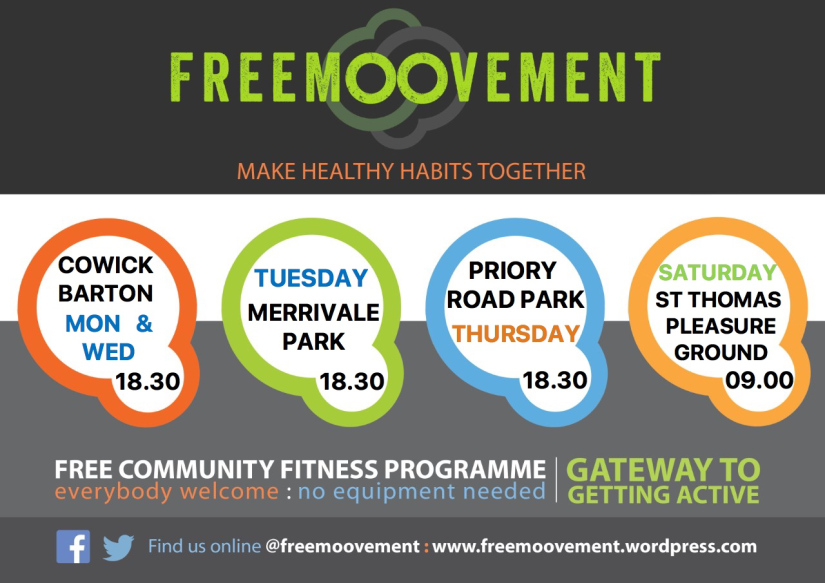 FREEMOOVEMENT

MAKE HEALTHY HABITS TOGETHER

COWICK BARTON
MON & WED
18.30

TUESDAY
MERRIVALE PARK
18.30

PRIORY ROAD PARK
THURSDAY
18.30

SATURDAY
ST THOMAS PLEASURE GROUND
09.00

FREE COMMUNITY FITNESS PROGRAMME
everybody welcome : no equipment needed

GATEWAY TO GETTING ACTIVE

Find us online @freemoovement : www.freemoovement.wordpress.com